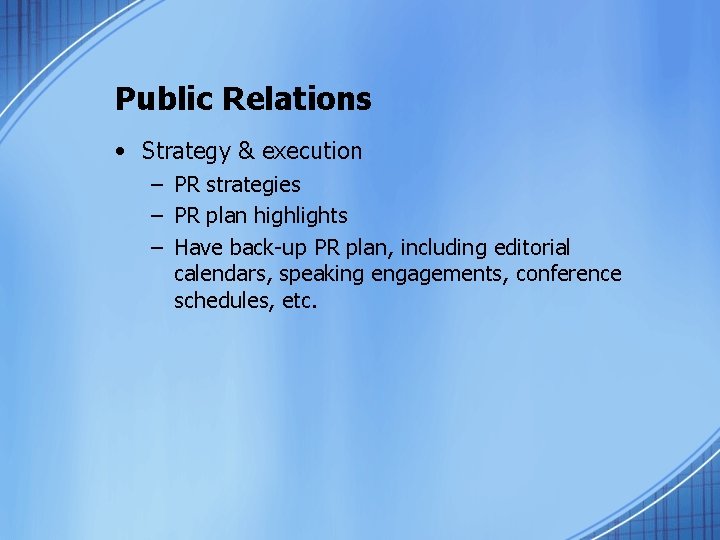 Public Relations

• Strategy & execution
– PR strategies
– PR plan highlights
– Have back-up PR plan, including editorial calendars, speaking engagements, conference schedules, etc.